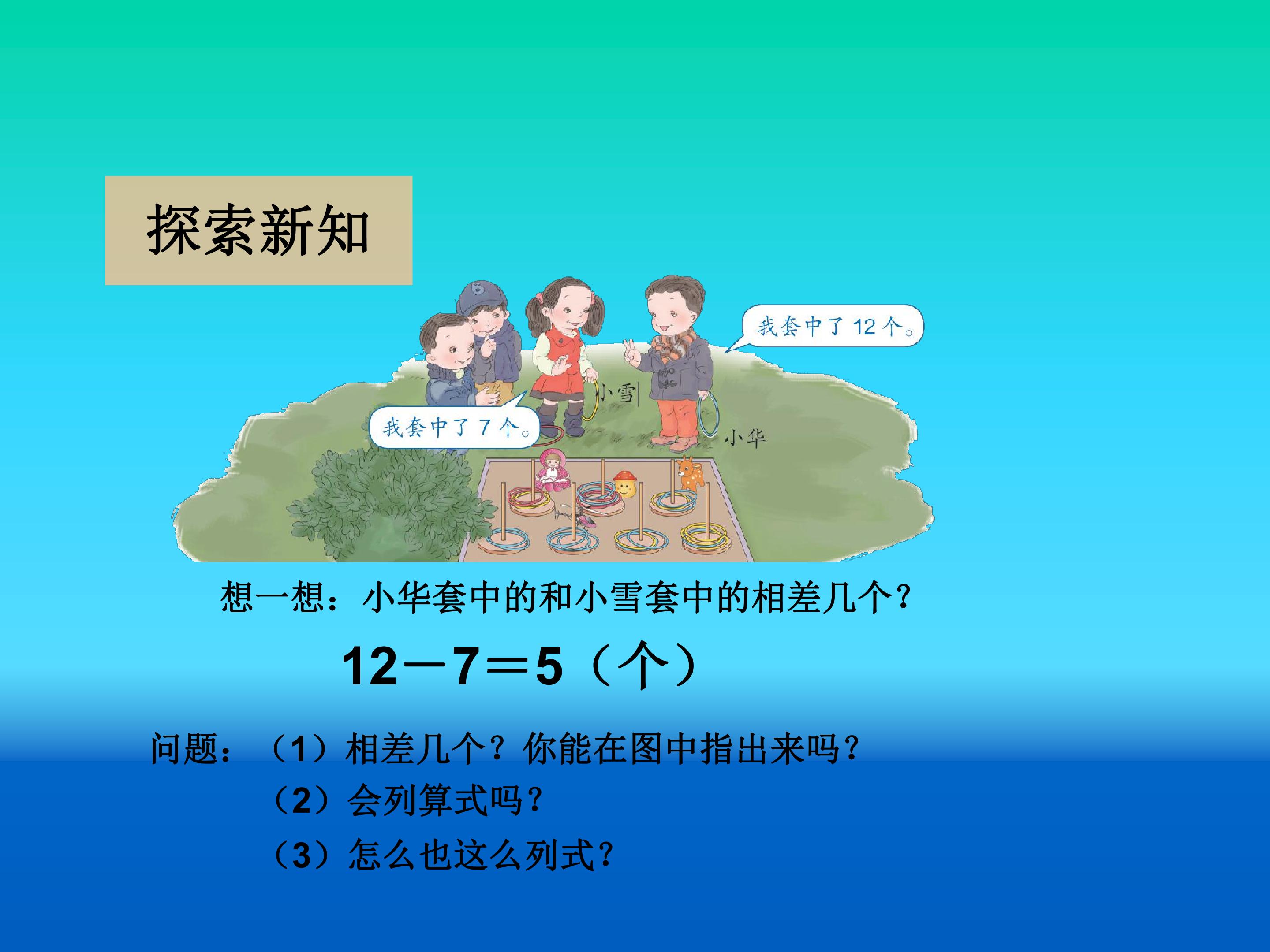 探索新知

我套中了 12 个。

小雪

我套中了 7 个。

小华

想一想：小华套中的和小雪套中的相差几个？

$12-7=5$（个）

问题：（1）相差几个？你能在图中指出来吗？

（2）会列算式吗？

（3）怎么也这么列式？